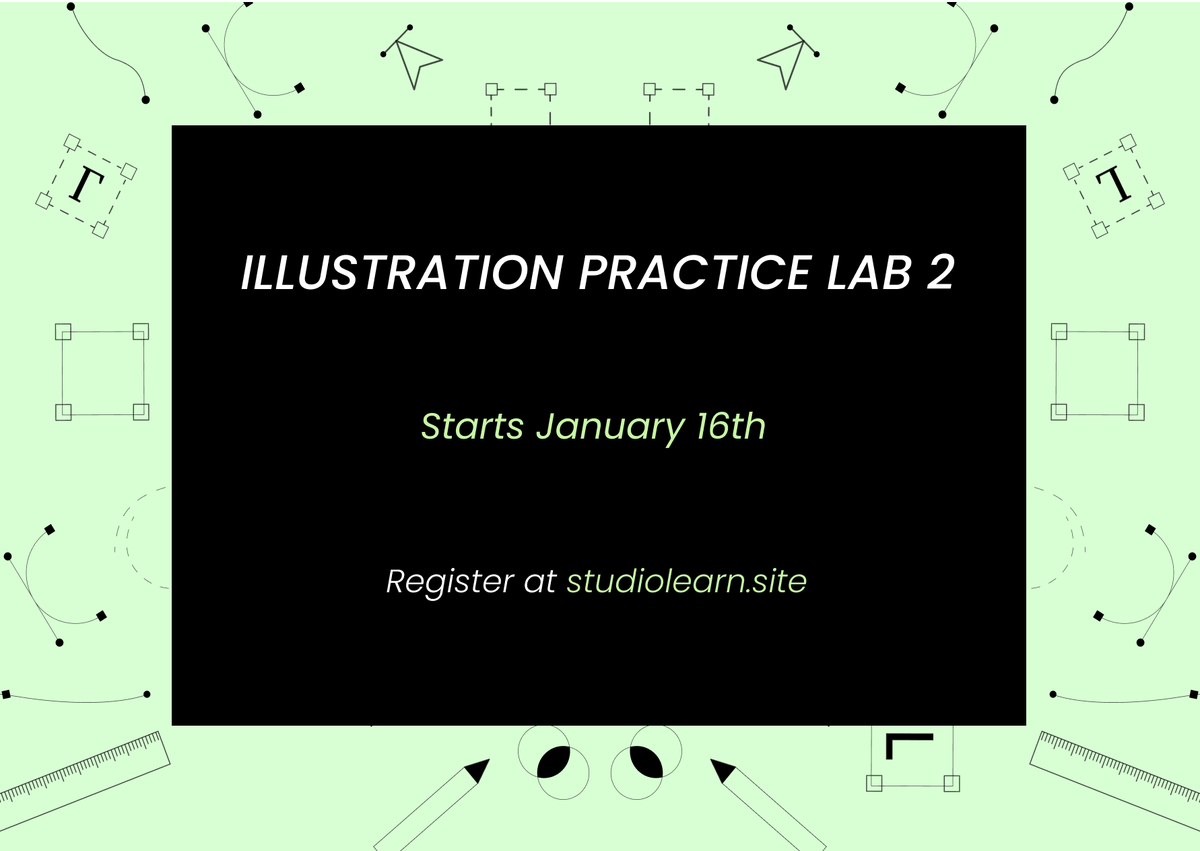 ILLUSTRATION PRACTICE LAB 2

Starts January 16th

Register at studiolearn.site